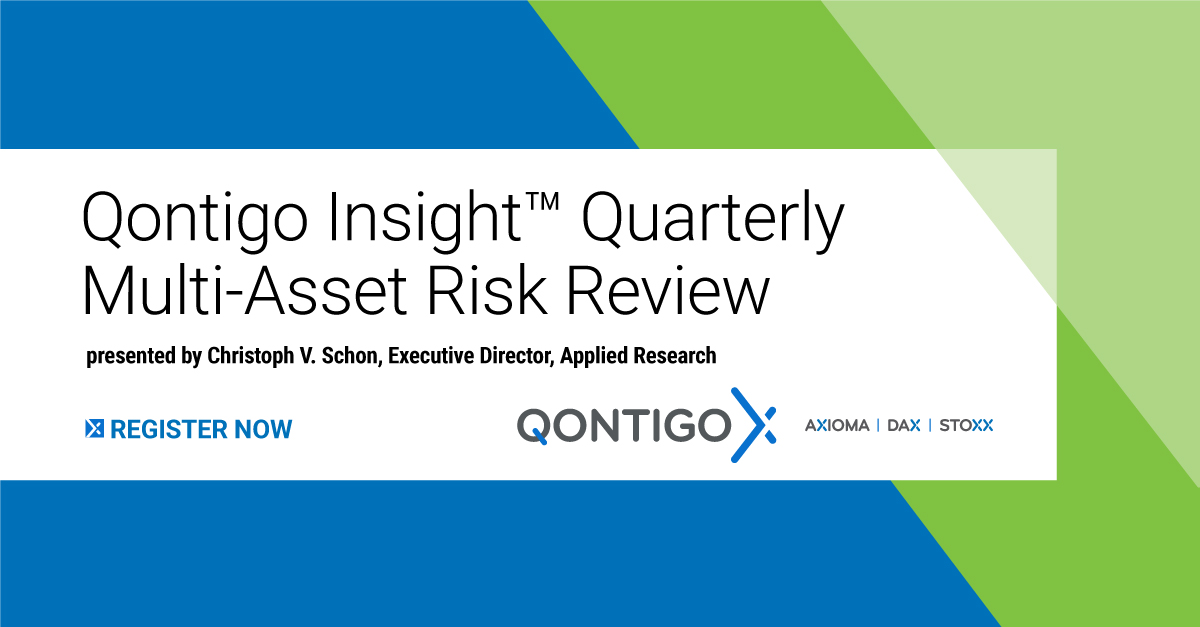 Qontigo Insight™ Quarterly Multi-Asset Risk Review

presented by Christoph V. Schon, Executive Director, Applied Research

REGISTER NOW

QONTIGO

AXIOMA | DAX | STOXX